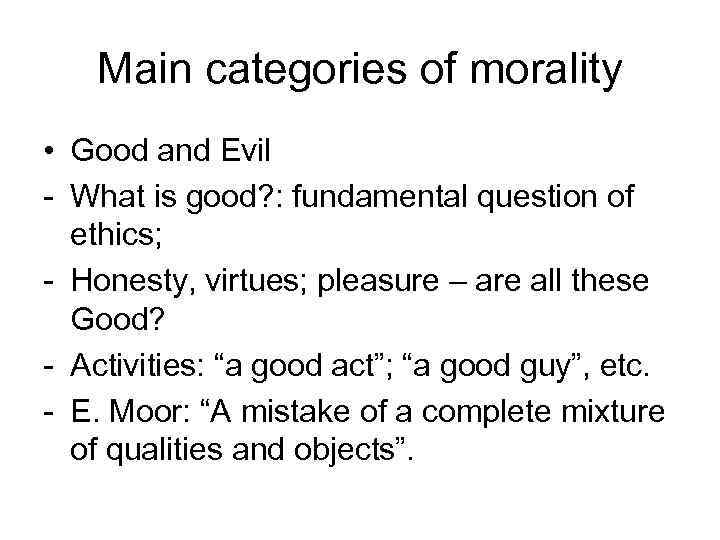 Main categories of morality

• Good and Evil
- What is good?: fundamental question of ethics;
- Honesty, virtues; pleasure – are all these Good?
- Activities: “a good act”; “a good guy”, etc.
- E. Moor: “A mistake of a complete mixture of qualities and objects”.